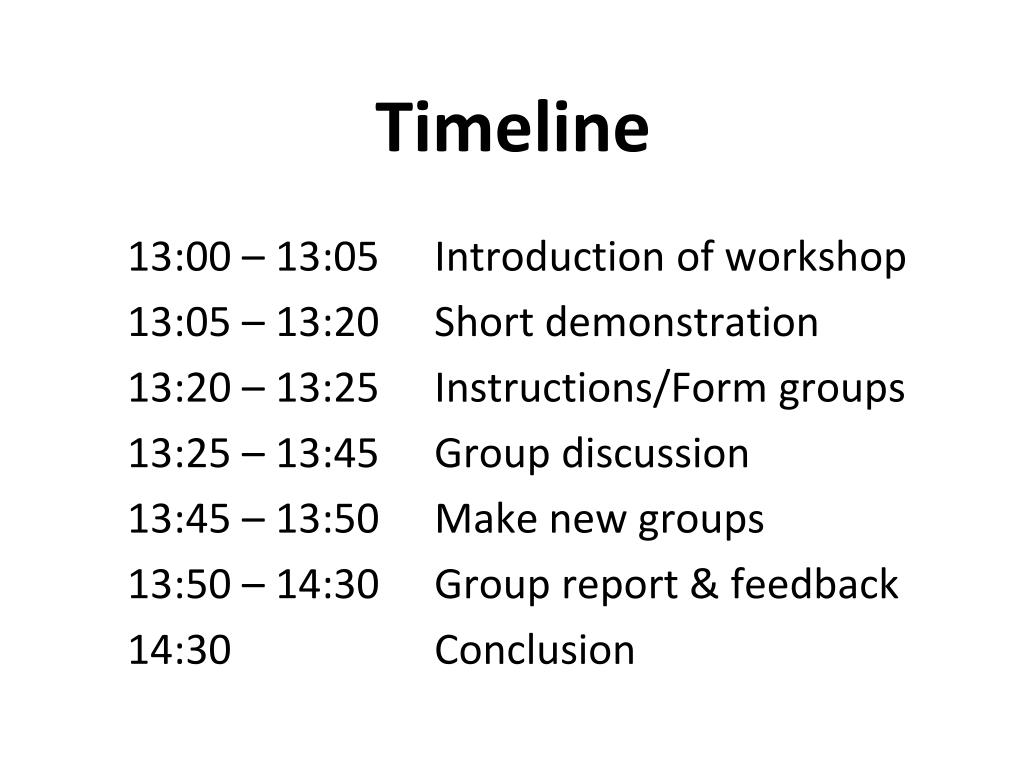 Timeline

13:00 – 13:05 Introduction of workshop
13:05 – 13:20 Short demonstration
13:20 – 13:25 Instructions/Form groups
13:25 – 13:45 Group discussion
13:45 – 13:50 Make new groups
13:50 – 14:30 Group report & feedback
14:30 Conclusion